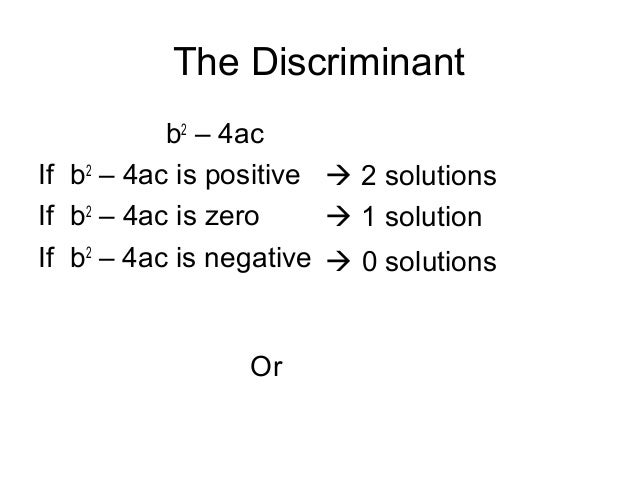 The Discriminant

$b^2 - 4ac$

If $b^2 - 4ac$ is positive $\rightarrow$ 2 solutions

If $b^2 - 4ac$ is zero $\rightarrow$ 1 solution

If $b^2 - 4ac$ is negative $\rightarrow$ 0 solutions

Or